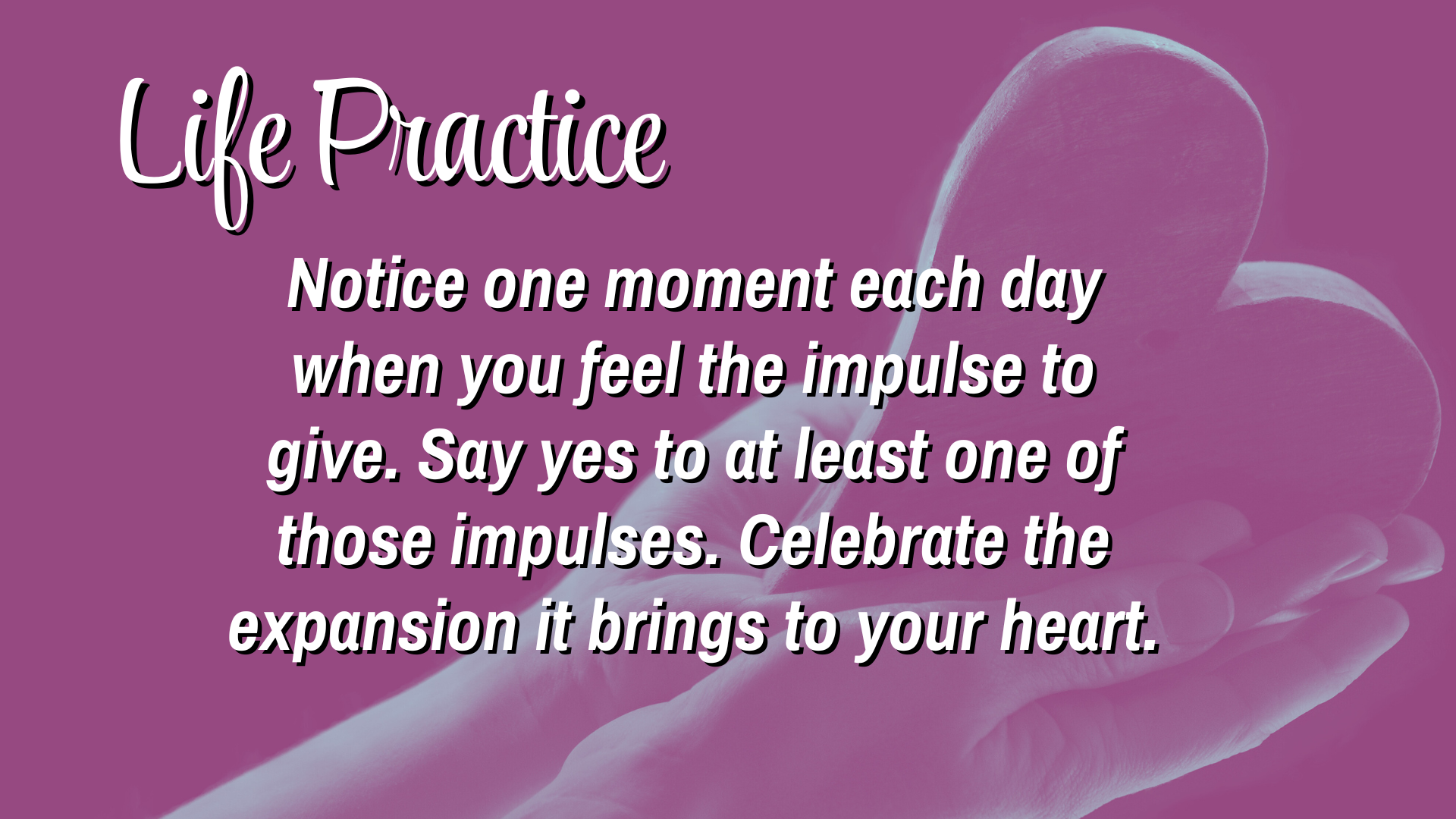 Life Practice

Notice one moment each day when you feel the impulse to give. Say yes to at least one of those impulses. Celebrate the expansion it brings to your heart.